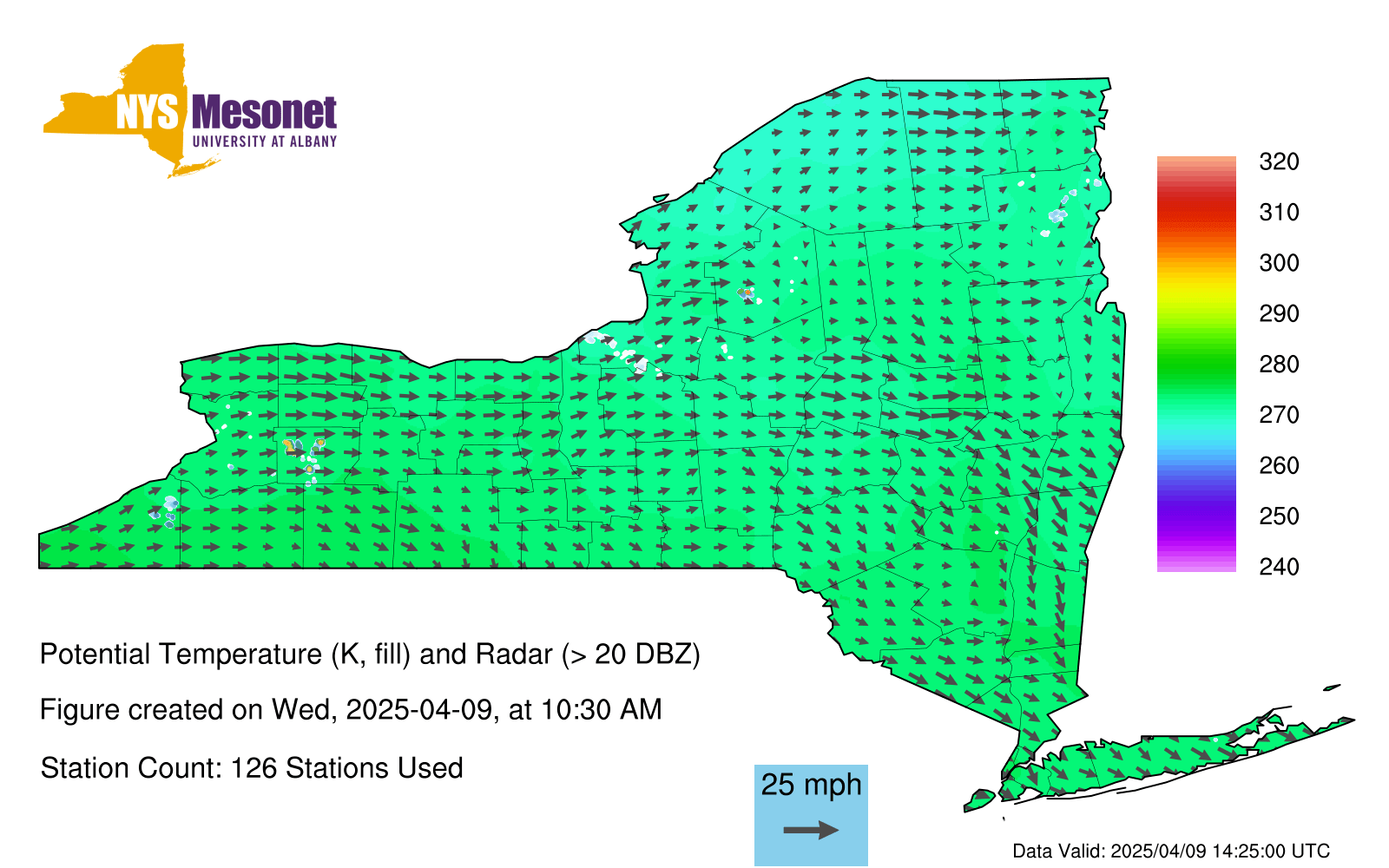 NYS Mesonet
UNIVERSITY AT ALBANY

320
310
300
290
280
270
260
250
240

Potential Temperature (K, fill) and Radar (> 20 DBZ)

Figure created on Wed, 2025-04-09, at 10:30 AM

Station Count: 126 Stations Used

25 mph

Data Valid: 2025/04/09 14:25:00 UTC